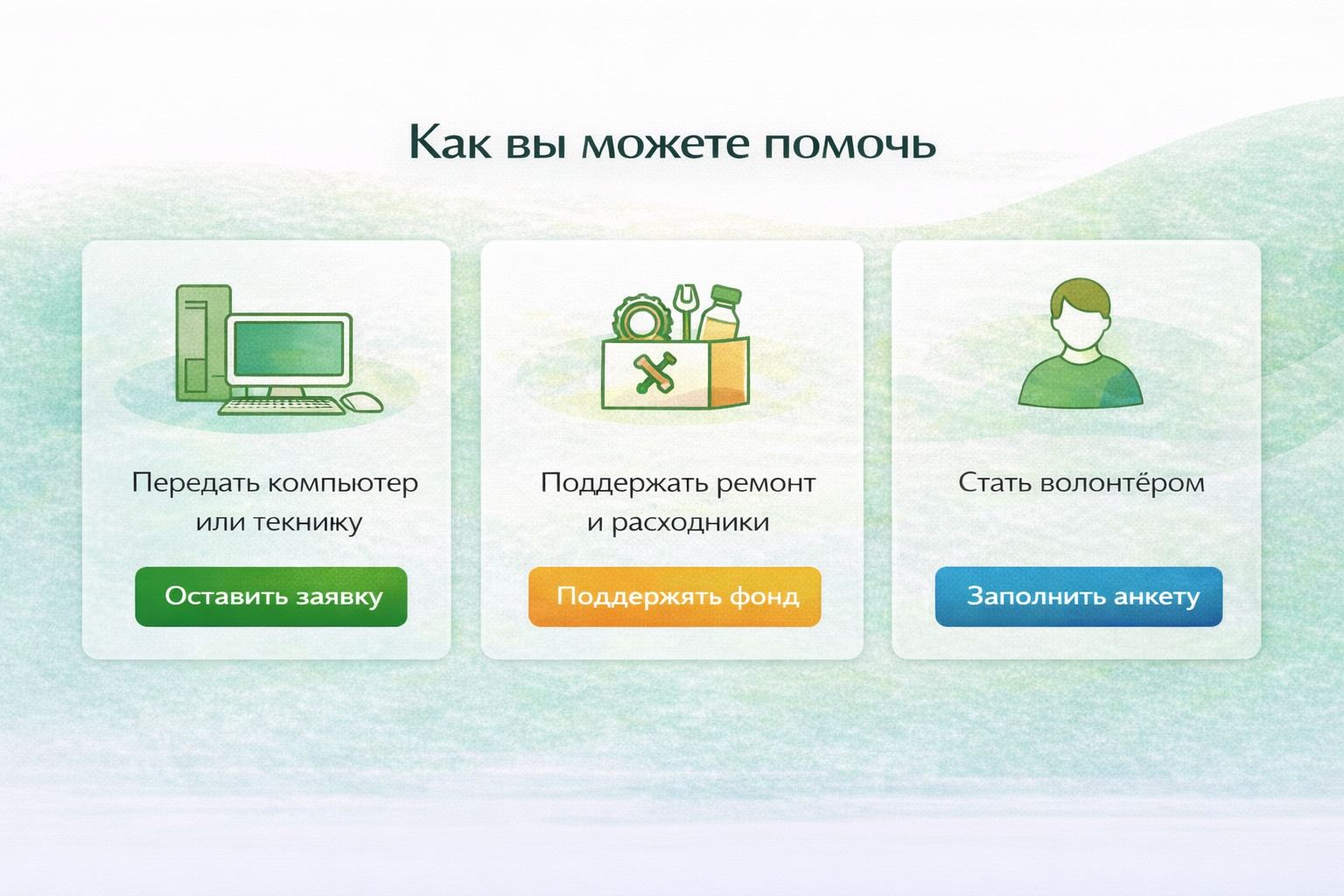 Как вы можете помочь

Передать компьютер или технику

Оставить заявку

Поддержать ремонт и расходники

Поддержять фонд

Стать волонтёром

Заполнить анкету